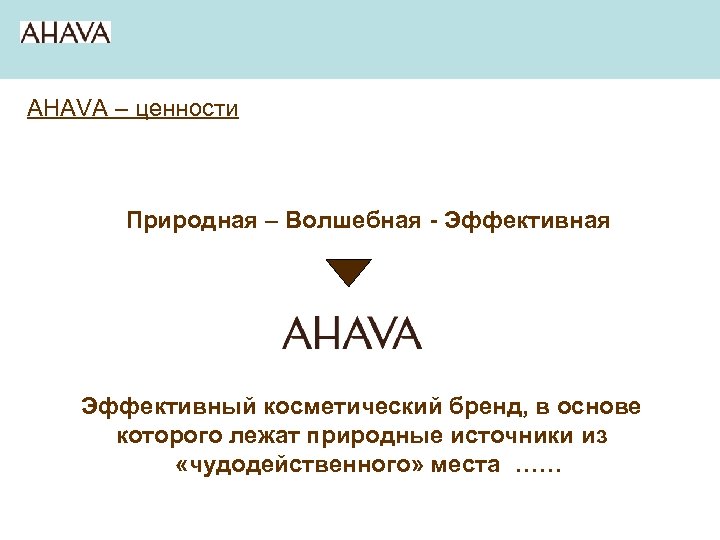 AHAVA

AHAVA – ценности

Природная – Волшебная - Эффективная

AHAVA

Эффективный косметический бренд, в основе которого лежат природные источники из «чудодейственного» места ……